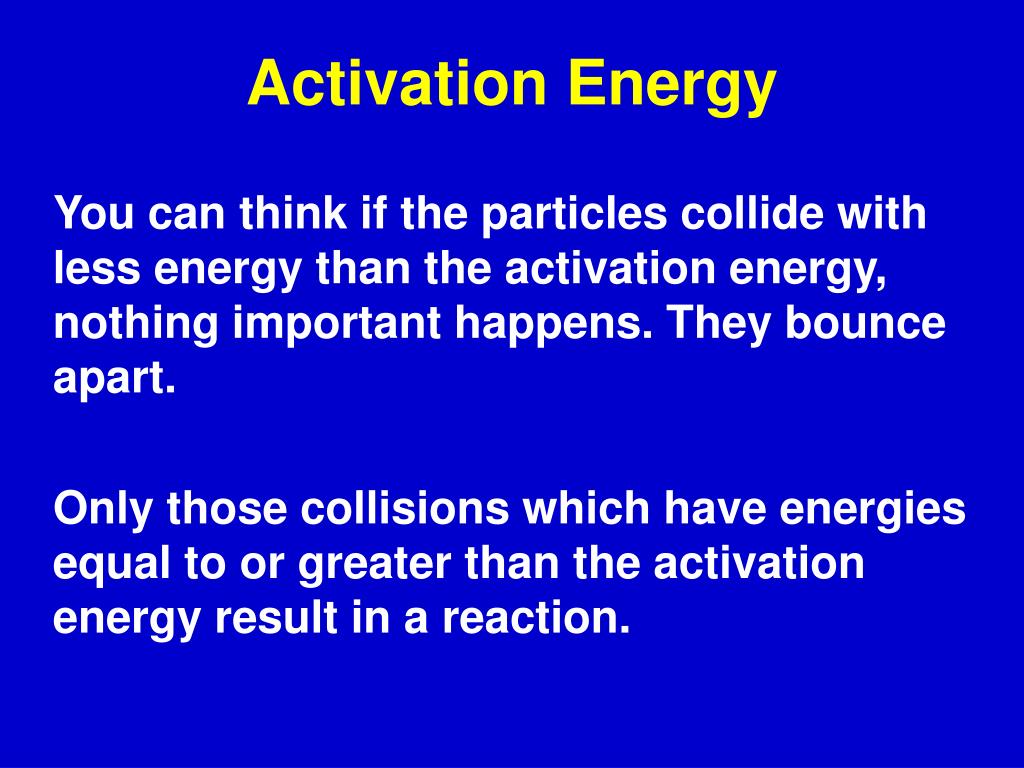 Activation Energy

You can think if the particles collide with less energy than the activation energy, nothing important happens. They bounce apart.

Only those collisions which have energies equal to or greater than the activation energy result in a reaction.